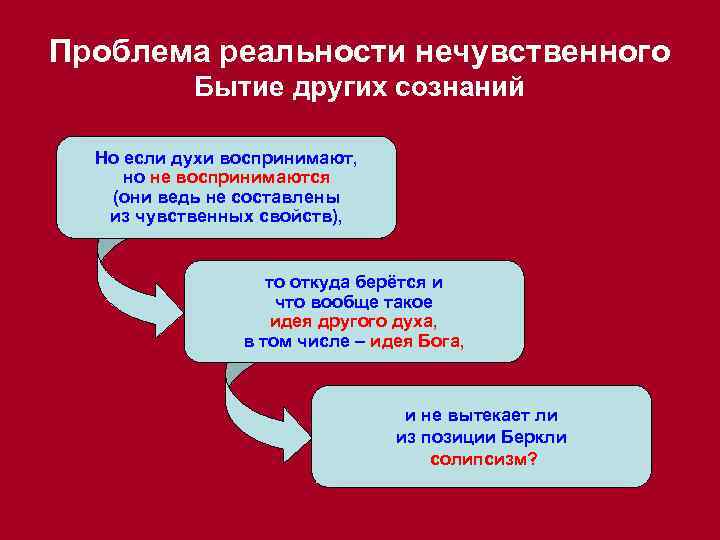 Проблема реальности нечувственного
Бытие других сознаний

Но если духи воспринимают, но не воспринимаются (они ведь не составлены из чувственных свойств),

то откуда берётся и что вообще такое идея другого духа, в том числе – идея Бога,

и не вытекает ли из позиции Беркли солипсизм?